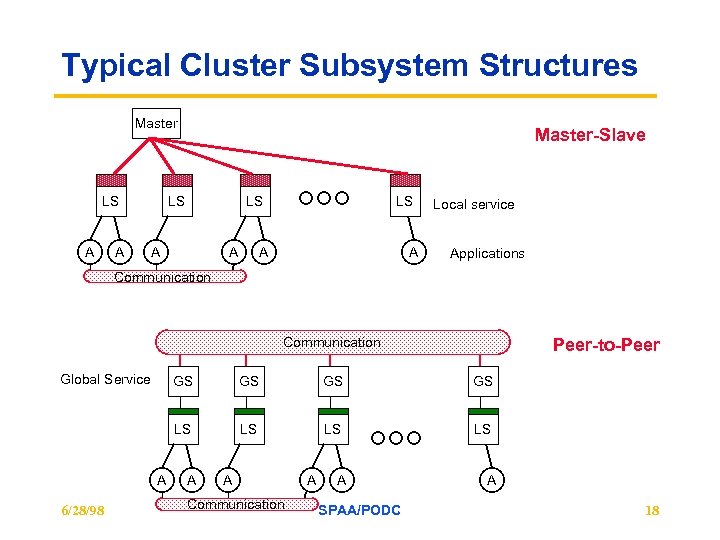 Typical Cluster Subsystem Structures

Master

Master-Slave

LS LS LS LS Local service

A A A A A A Applications

Communication

Communication

Peer-to-Peer

Global Service GS GS GS GS

LS LS LS LS

A A A A A A

Communication

6/28/98

SPAA/PODC

18